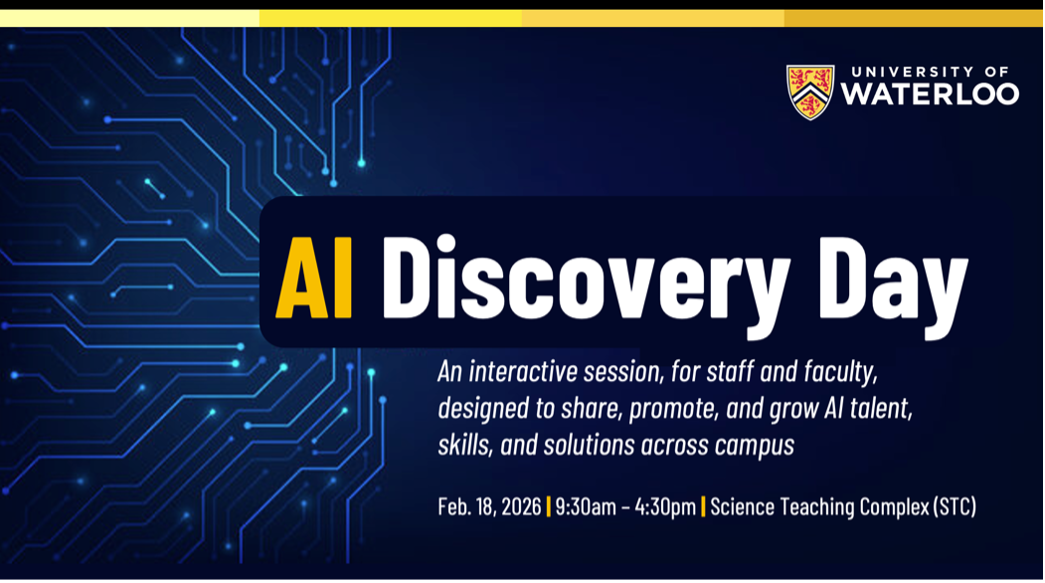 UNIVERSITY OF WATERLOO

AI Discovery Day

An interactive session, for staff and faculty, designed to share, promote, and grow AI talent, skills, and solutions across campus

Feb. 18, 2026 | 9:30am – 4:30pm | Science Teaching Complex (STC)